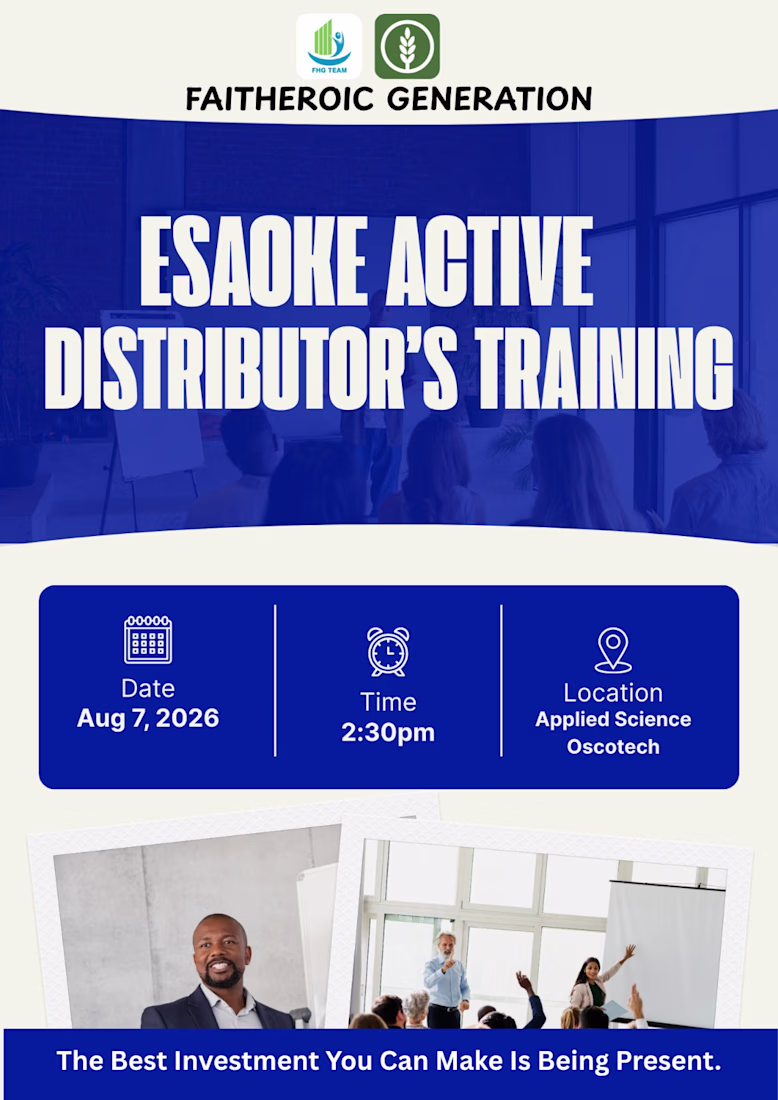 FHG TEAM

FAITHEROIC GENERATION

ESAOKE ACTIVE DISTRIBUTOR'S TRAINING

Date
Aug 7, 2026

Time
2:30pm

Location
Applied Science
Oscotech

The Best Investment You Can Make Is Being Present.